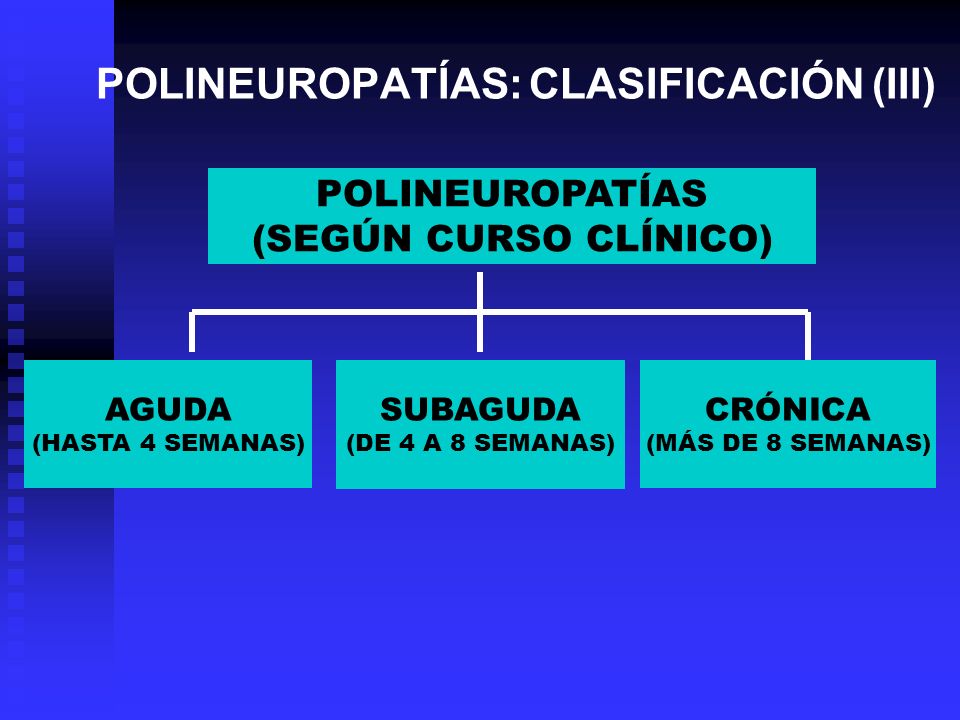 POLINEUROPATÍAS: CLASIFICACIÓN (III)

POLINEUROPATÍAS
(SEGÚN CURSO CLÍNICO)

AGUDA
(HASTA 4 SEMANAS)

SUBAGUDA
(DE 4 A 8 SEMANAS)

CRÓNICA
(MÁS DE 8 SEMANAS)